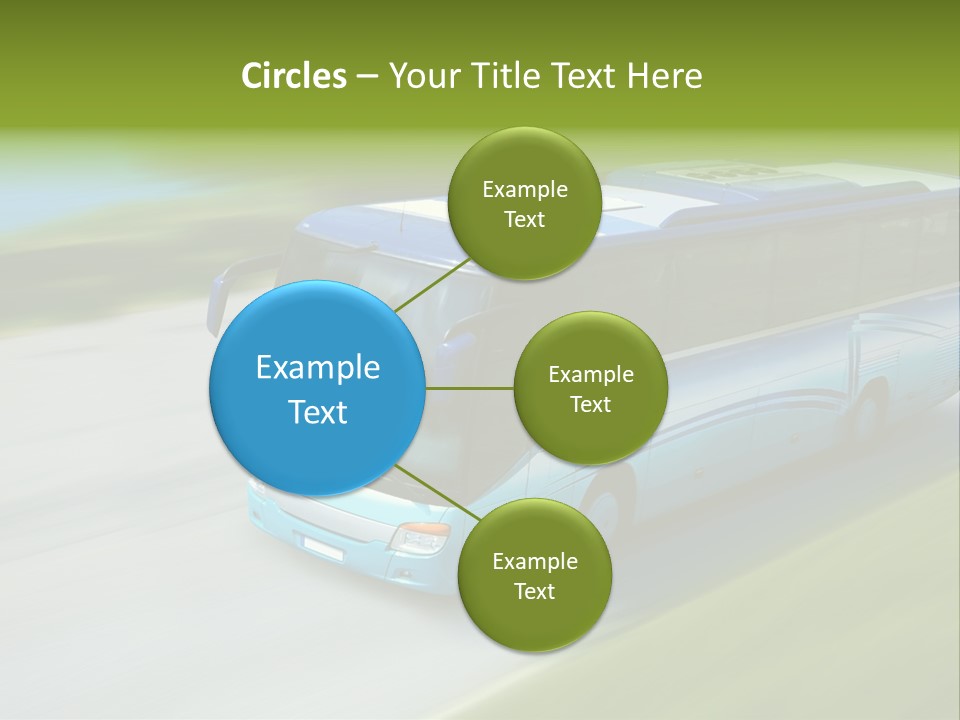 Circles – Your Title Text Here

Example Text

Example Text

Example Text

Example Text